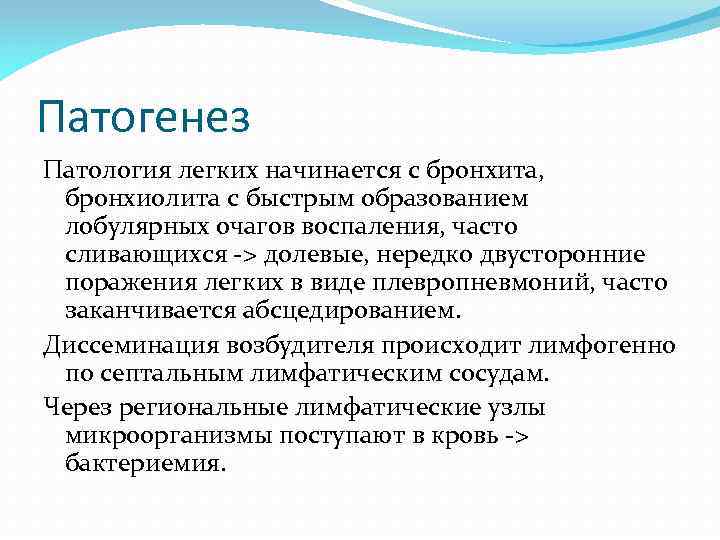 Патогенез

Патология легких начинается с бронхита, бронхиолита с быстрым образованием лобулярных очагов воспаления, часто сливающихся -> долевые, нередко двусторонние поражения легких в виде плевропневмоний, часто заканчивается абсцедированием.

Диссеминация возбудителя происходит лимфогенно по септальным лимфатическим сосудам.

Через региональные лимфатические узлы микроорганизмы поступают в кровь -> бактериемия.